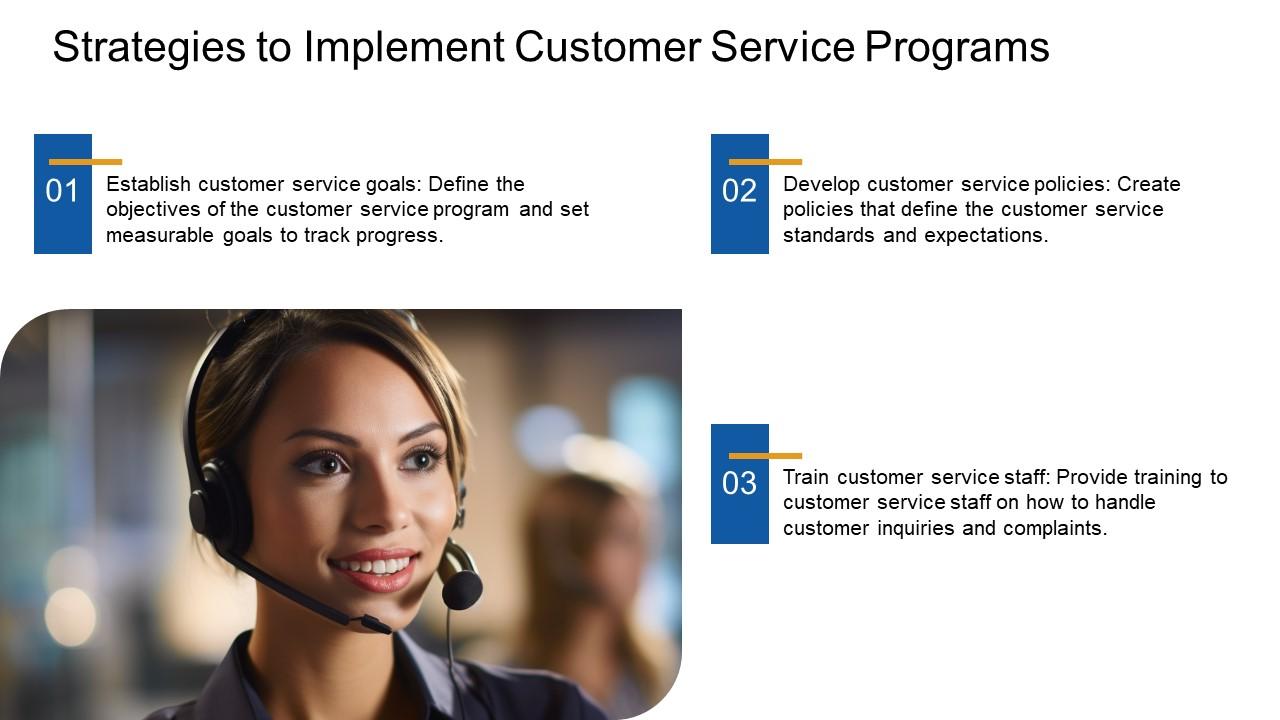 Strategies to Implement Customer Service Programs

01

Establish customer service goals: Define the objectives of the customer service program and set measurable goals to track progress.

02

Develop customer service policies: Create policies that define the customer service standards and expectations.

03

Train customer service staff: Provide training to customer service staff on how to handle customer inquiries and complaints.